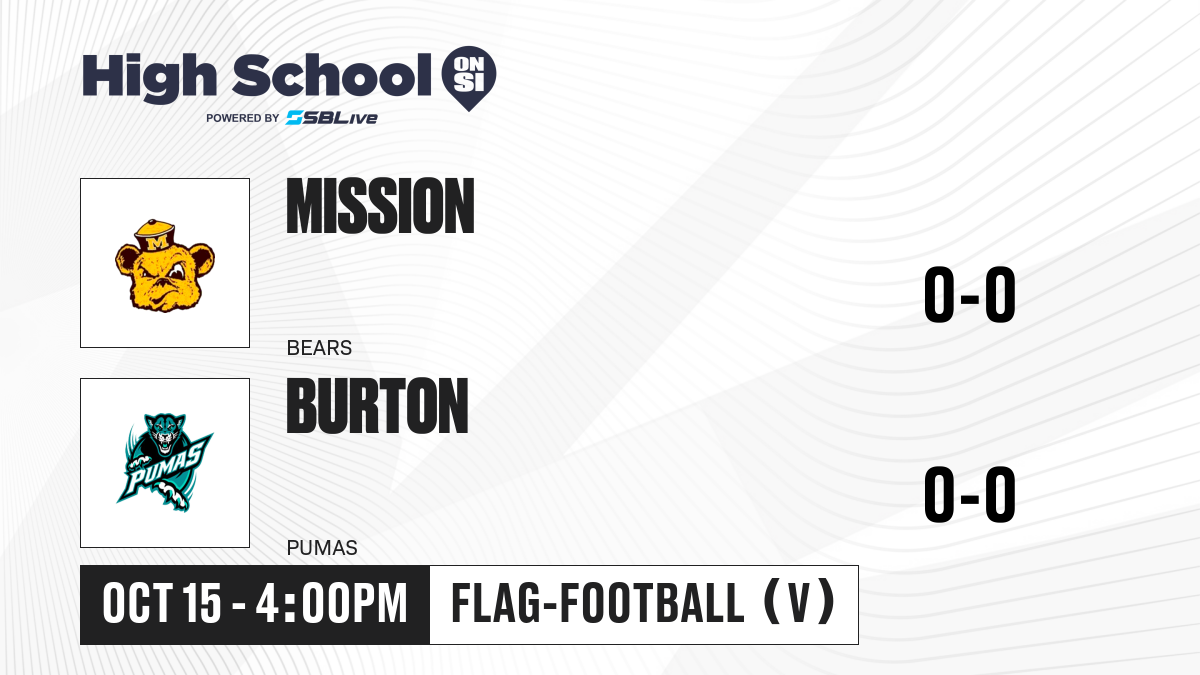 High School ON SI
POWERED BY SBLive

M

MISSION

BEARS

0-0

PUMAS

BURTON

PUMAS

0-0

OCT 15 - 4:00PM

FLAG-FOOTBALL (V)